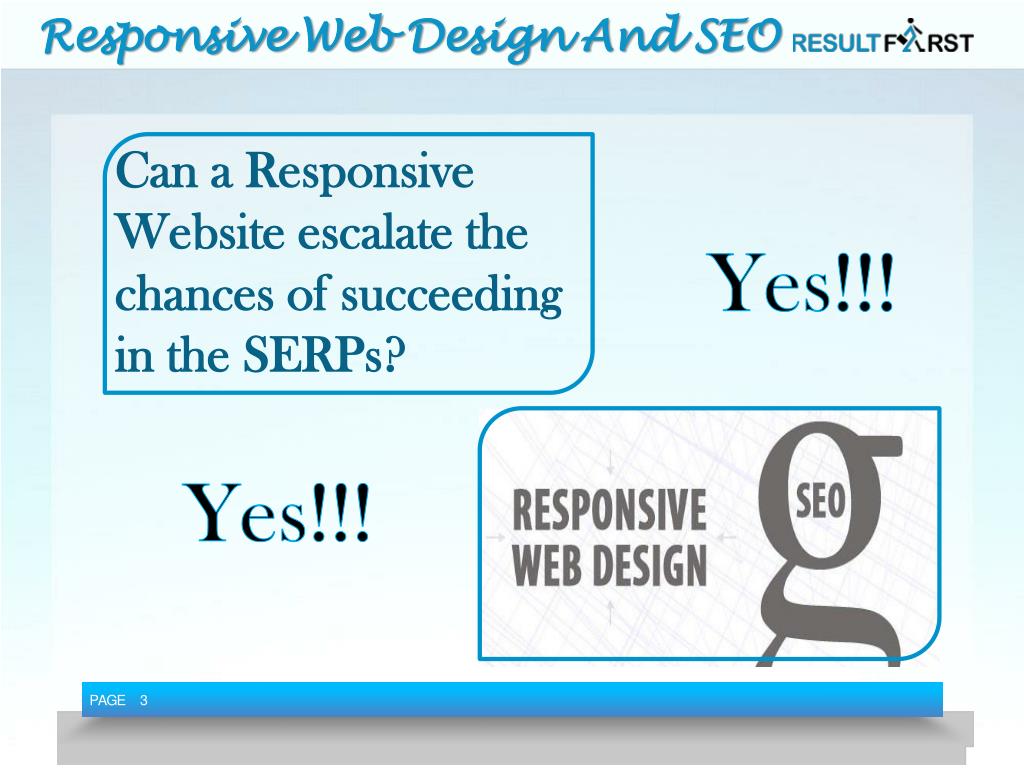 Responsive Web Design And SEO RESULTFIRST

Can a Responsive Website escalate the chances of succeeding in the SERPs?

Yes!!!

Yes!!!

RESPONSIVE WEB DESIGN

SEO

PAGE 3